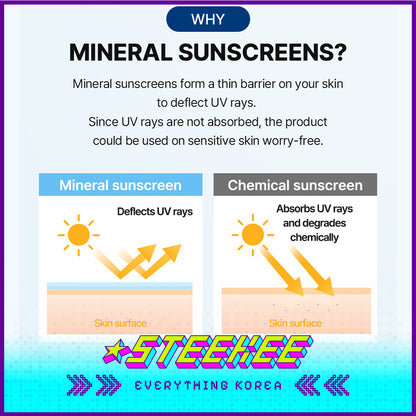 WHY
MINERAL SUNSCREENS?

Mineral sunscreens form a thin barrier on your skin to deflect UV rays.
Since UV rays are not absorbed, the product could be used on sensitive skin worry-free.

Mineral sunscreen
Deflects UV rays
Skin surface

Chemical sunscreen
Absorbs UV rays and degrades chemically
Skin surface

STEEKEE
EVERYTHING KOREA